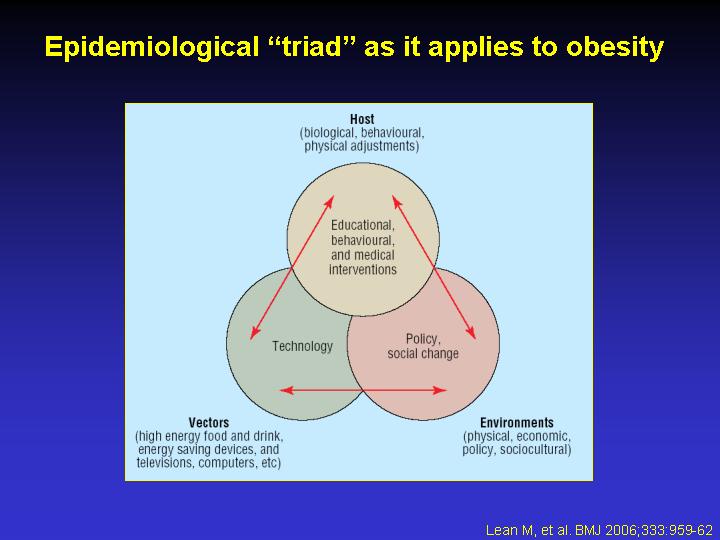 Epidemiological “triad” as it applies to obesity

Host
(biological, behavioural, physical adjustments)

Educational, behavioural, and medical interventions

Technology

Policy, social change

Vectors
(high energy food and drink, energy saving devices, and televisions, computers, etc)

Environments
(physical, economic, policy, sociocultural)

Lean M, et al. BMJ 2006;333:959-62